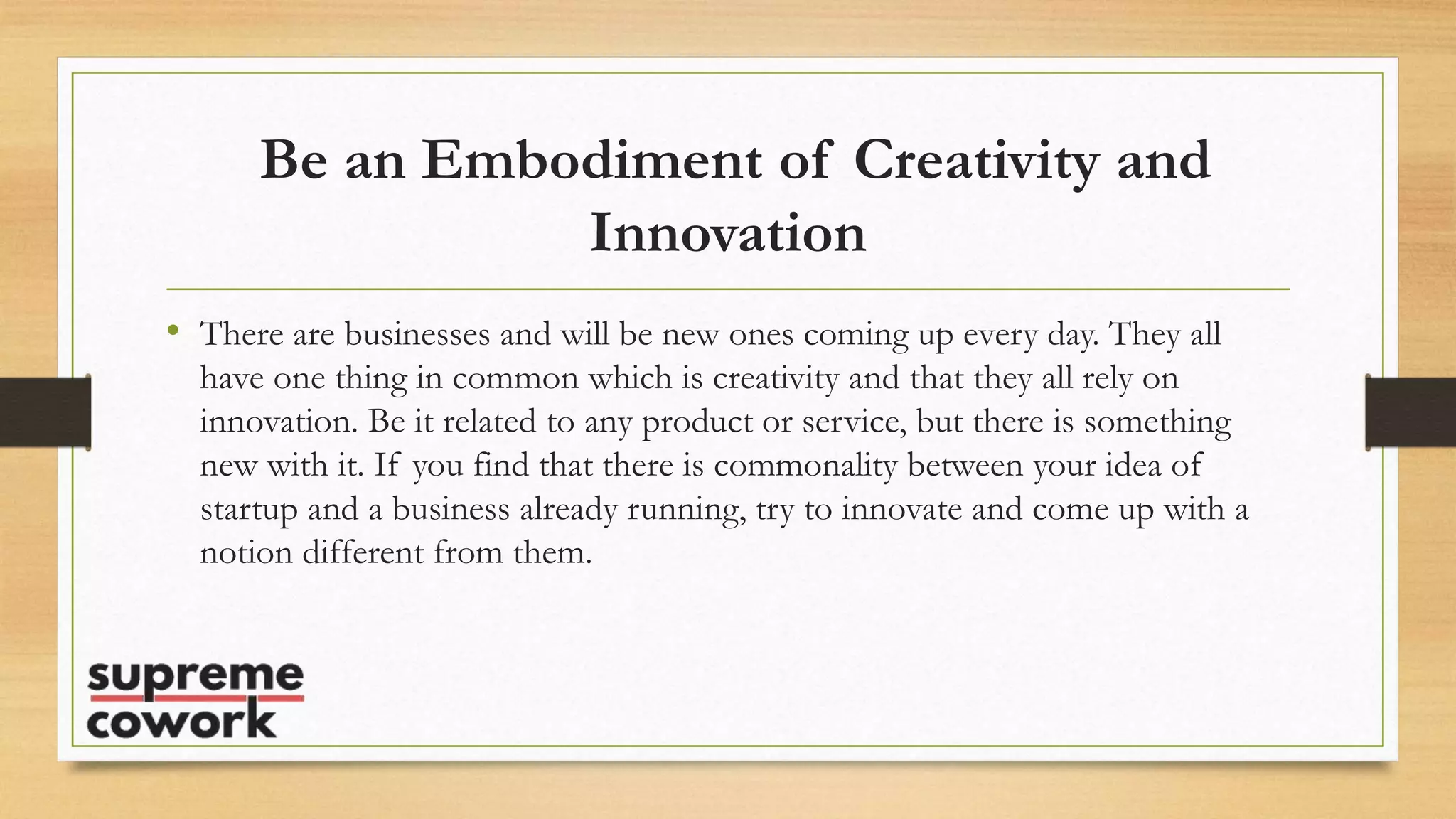 Be an Embodiment of Creativity and Innovation

• There are businesses and will be new ones coming up every day. They all have one thing in common which is creativity and that they all rely on innovation. Be it related to any product or service, but there is something new with it. If you find that there is commonality between your idea of startup and a business already running, try to innovate and come up with a notion different from them.

supreme cowork